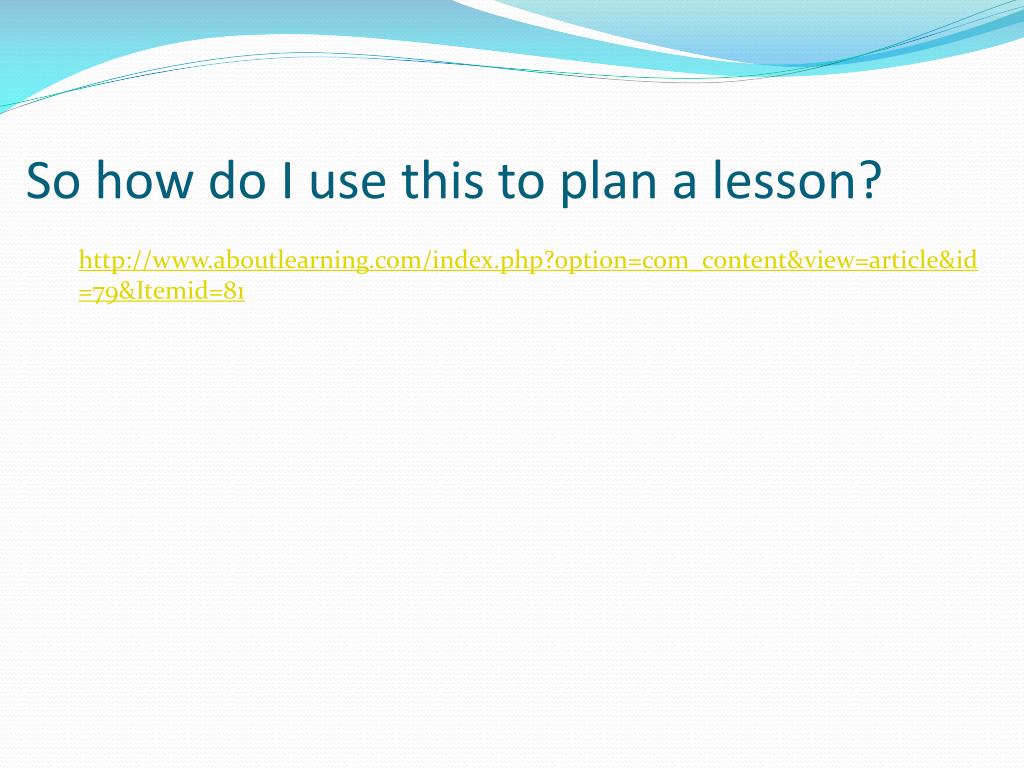 So how do I use this to plan a lesson?

http://www.aboutlearning.com/index.php?option=com_content&view=article&id=79&Itemid=81